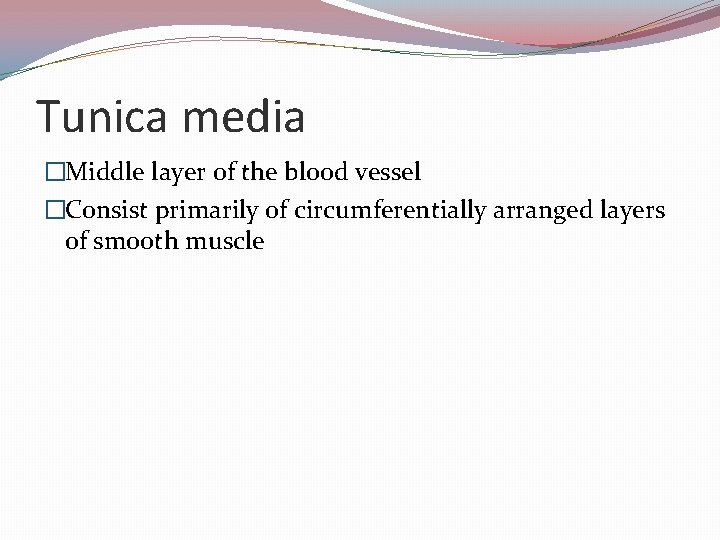 Tunica media

□Middle layer of the blood vessel

□Consist primarily of circumferentially arranged layers of smooth muscle